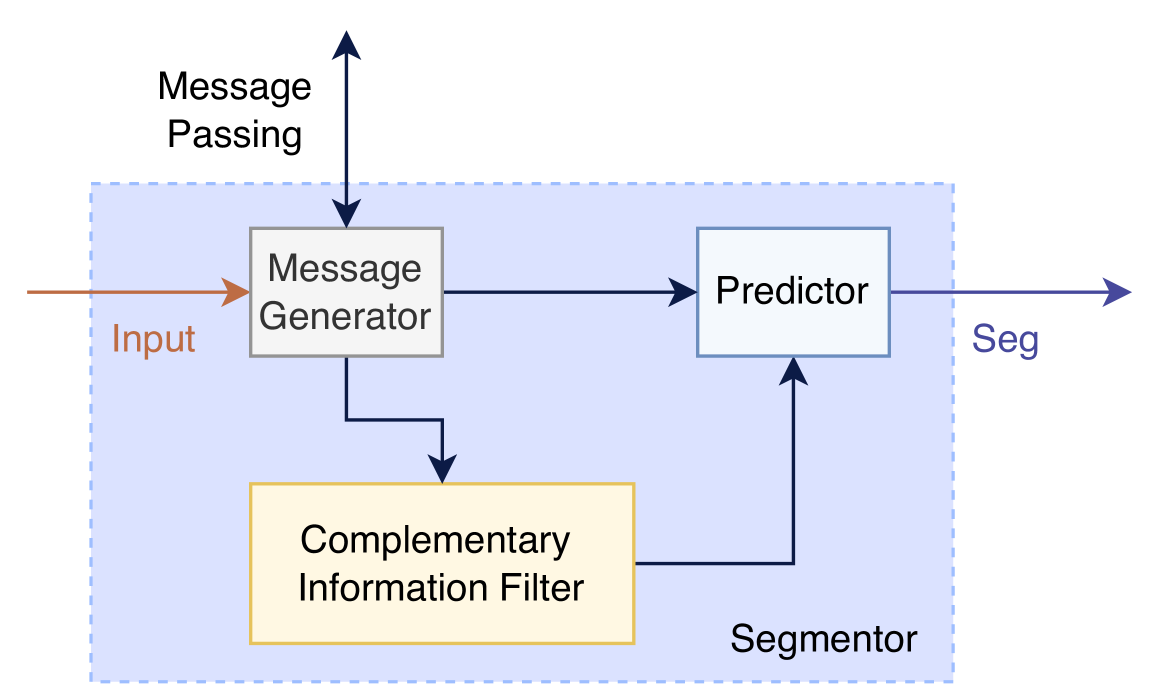 Message Passing

Input

Message Generator

Predictor

Seg

Complementary Information Filter

Segmentor